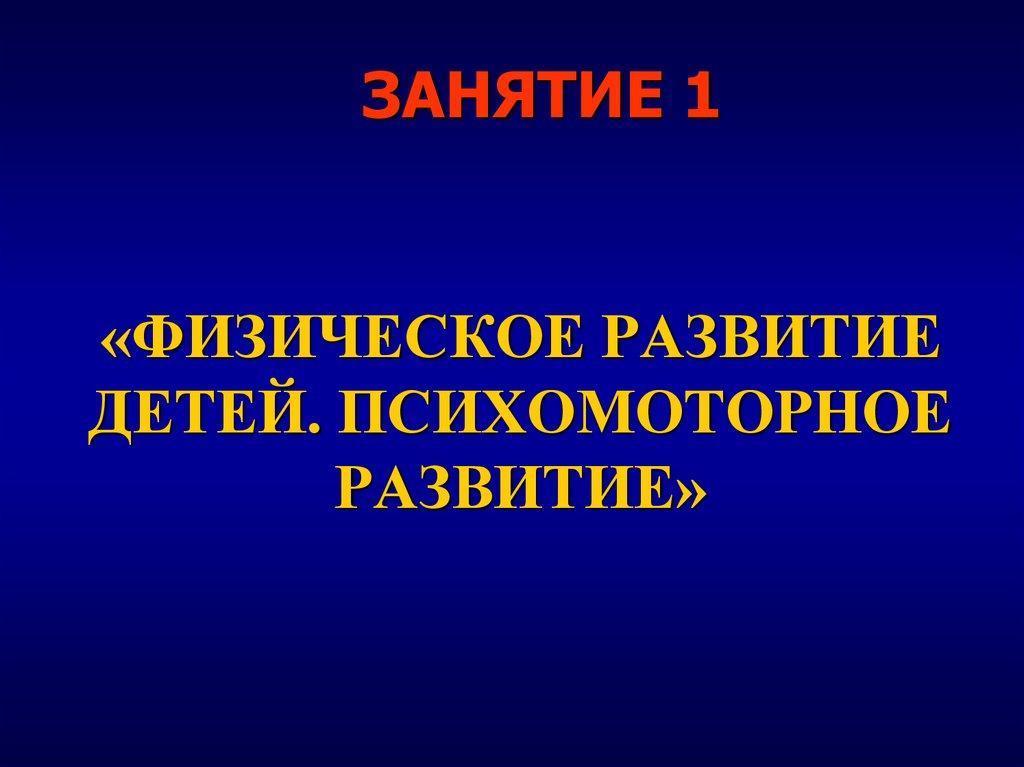 ЗАНЯТИЕ 1

«ФИЗИЧЕСКОЕ РАЗВИТИЕ ДЕТЕЙ. ПСИХОМОТОРНОЕ РАЗВИТИЕ»